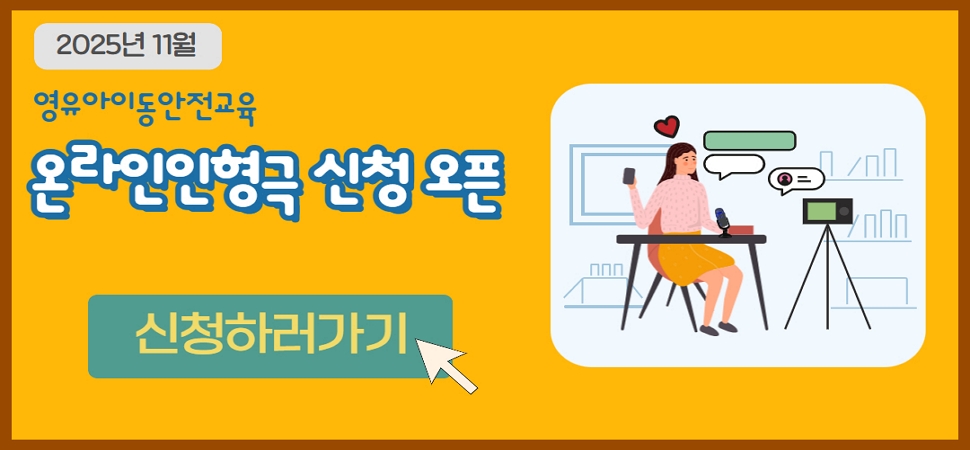 2025년 11월

영유아이동안전교육

온라인인형극 신청 오픈

신청하러가기